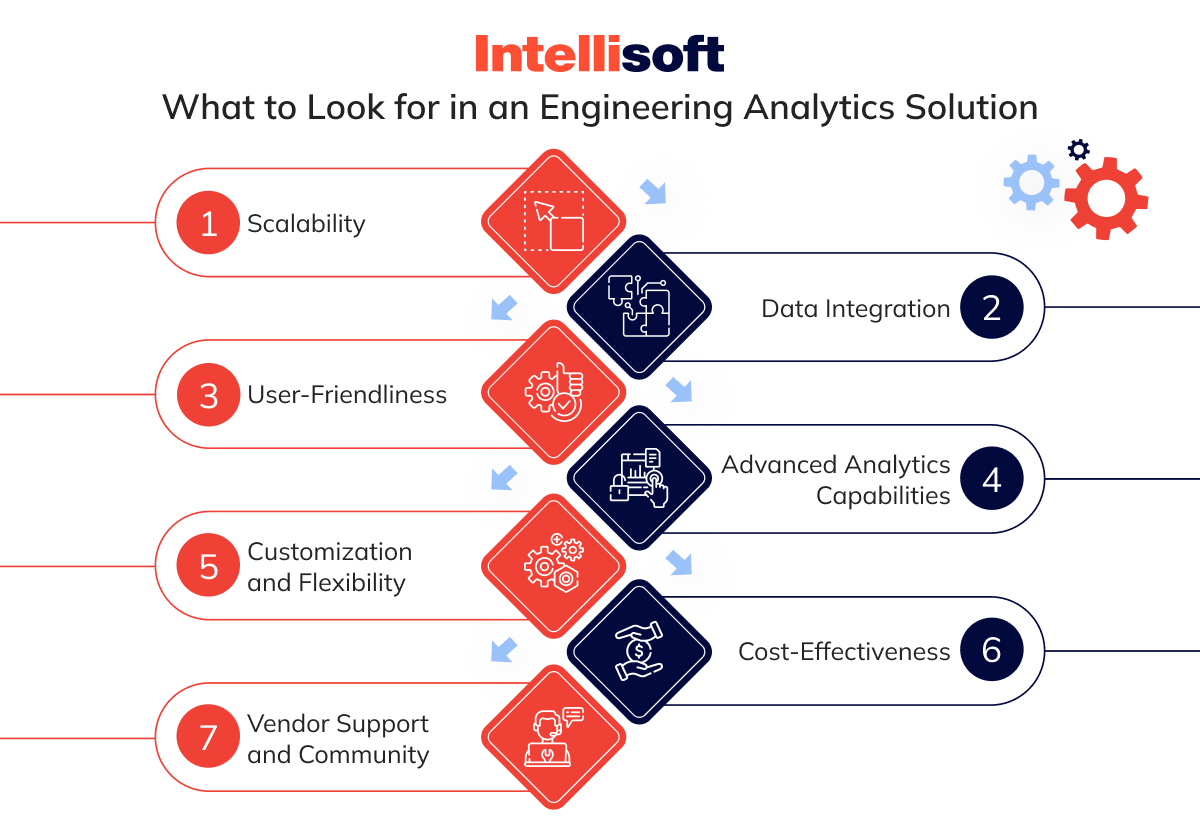 Intellisoft

What to Look for in an Engineering Analytics Solution

1 Scalability

Data Integration 2

3 User-Friendliness

Advanced Analytics Capabilities 4

5 Customization and Flexibility

Cost-Effectiveness 6

7 Vendor Support and Community